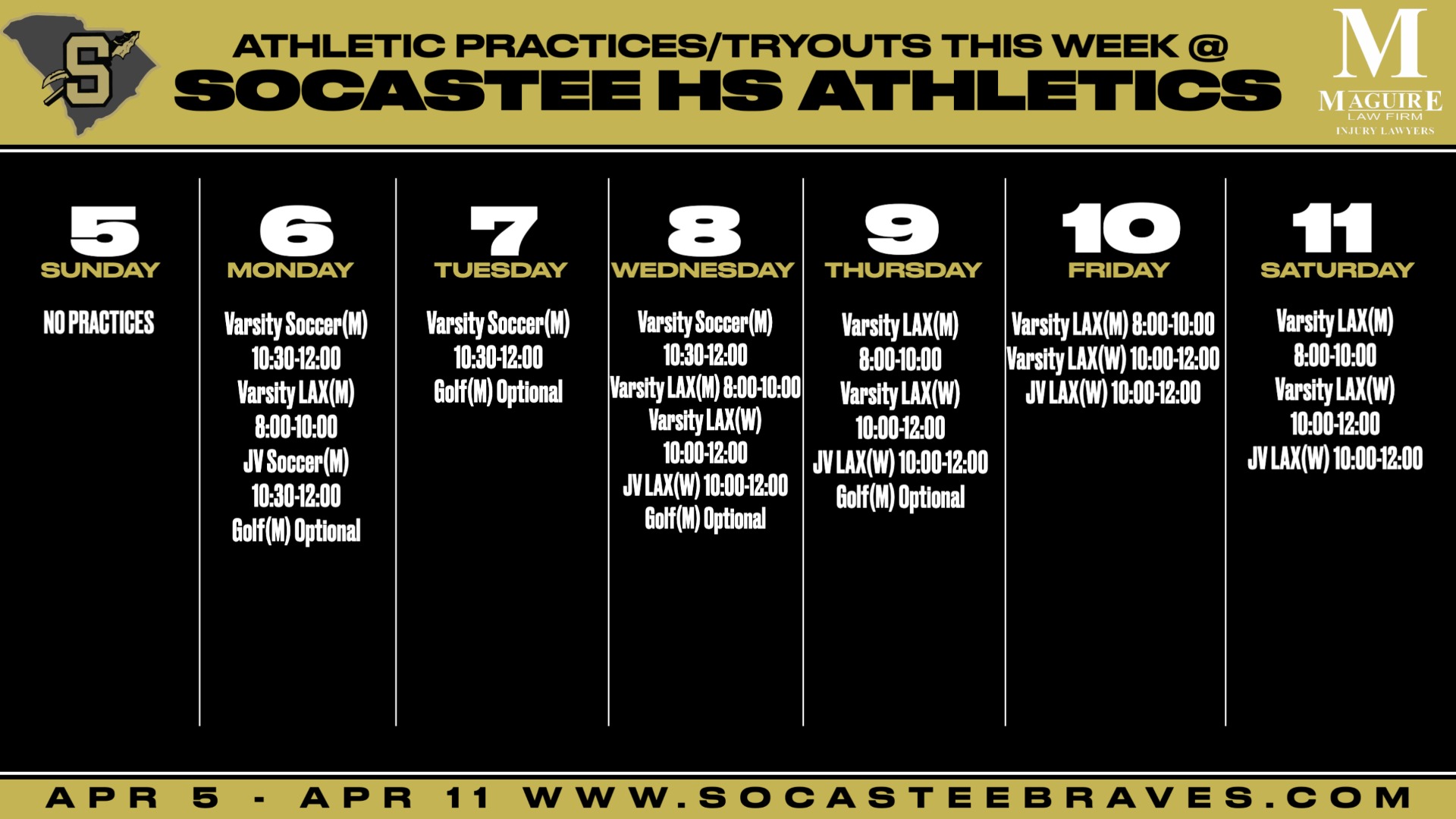 S

ATHLETIC PRACTICES/TRYOUTS THIS WEEK @
SOCASTEE HS ATHLETICS

M
MAGUIRE
LAW FIRM
INJURY LAWYERS

5
SUNDAY
NO PRACTICES

6
MONDAY
Varsity Soccer(M) 10:30-12:00
Varsity LAX(M) 8:00-10:00
JV Soccer(M) 10:30-12:00
Golf(M) Optional

7
TUESDAY
Varsity Soccer(M) 10:30-12:00
Golf(M) Optional

8
WEDNESDAY
Varsity Soccer(M) 10:30-12:00
Varsity LAX(M) 8:00-10:00
Varsity LAX(W) 10:00-12:00
JV LAX(W) 10:00-12:00
Golf(M) Optional

9
THURSDAY
Varsity LAX(M) 8:00-10:00
Varsity LAX(W) 10:00-12:00
JV LAX(W) 10:00-12:00
Golf(M) Optional

10
FRIDAY
Varsity LAX(M) 8:00-10:00
Varsity LAX(W) 10:00-12:00
JV LAX(W) 10:00-12:00

11
SATURDAY
Varsity LAX(M) 8:00-10:00
Varsity LAX(W) 10:00-12:00
JV LAX(W) 10:00-12:00

APR 5 - APR 11 WWW.SOCASTEEBRAVES.COM